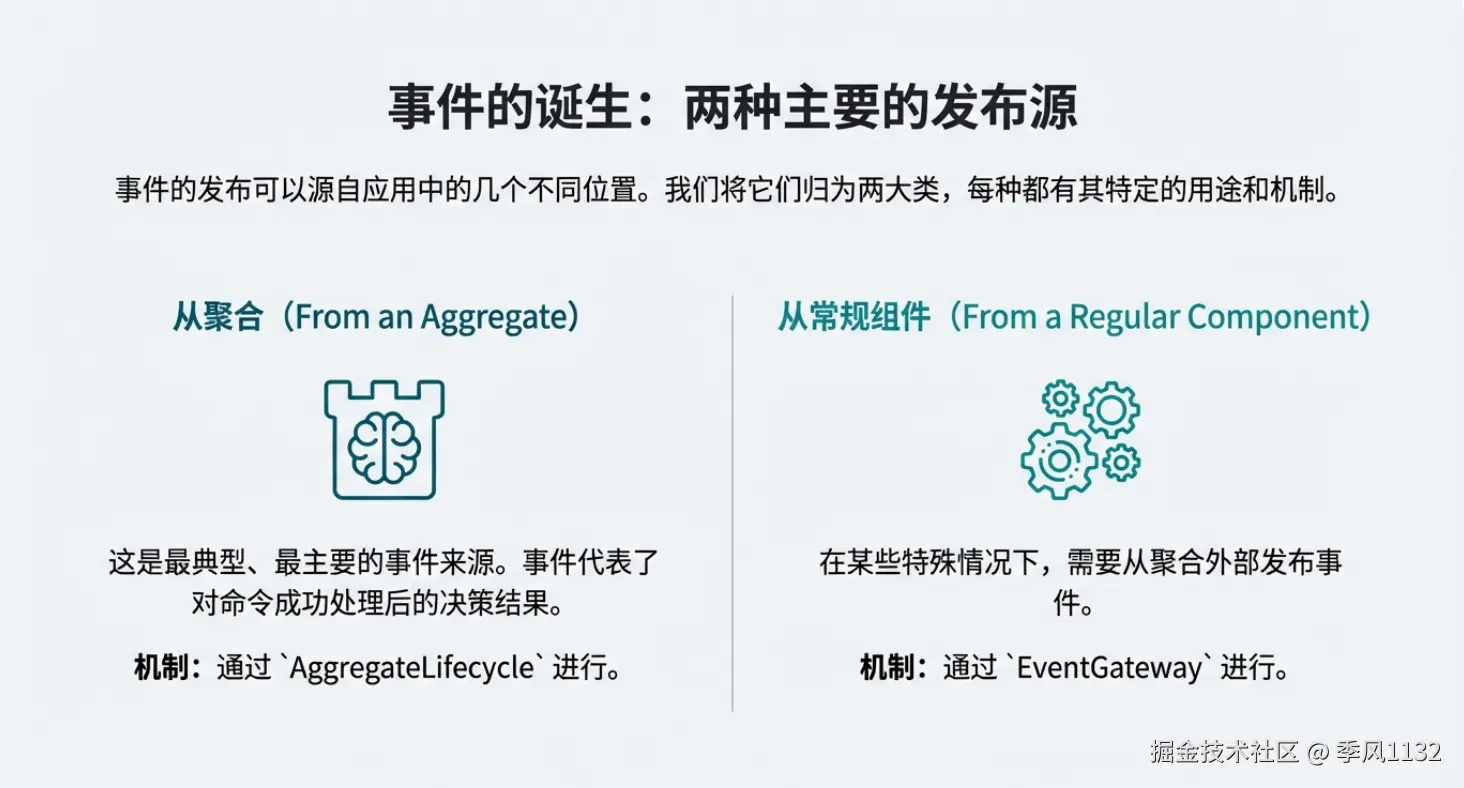 事件的诞生：两种主要的发布源

事件的发布可以源自应用中的几个不同位置。我们将它们归为两大类，每种都有其特定的用途和机制。

从聚合（From an Aggregate）

这是最典型、最主要的事件来源。事件代表了对命令成功处理后的决策结果。

机制：通过 `AggregateLifecycle` 进行。

从常规组件（From a Regular Component）

在某些特殊情况下，需要从聚合外部发布事件。

机制：通过 `EventGateway` 进行。

掘金技术社区 @ 季风1132